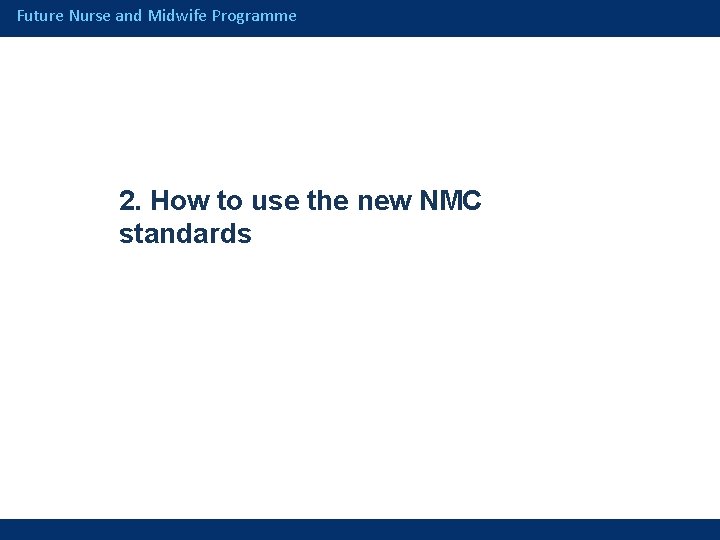 Future Nurse and Midwife Programme

2. How to use the new NMC standards